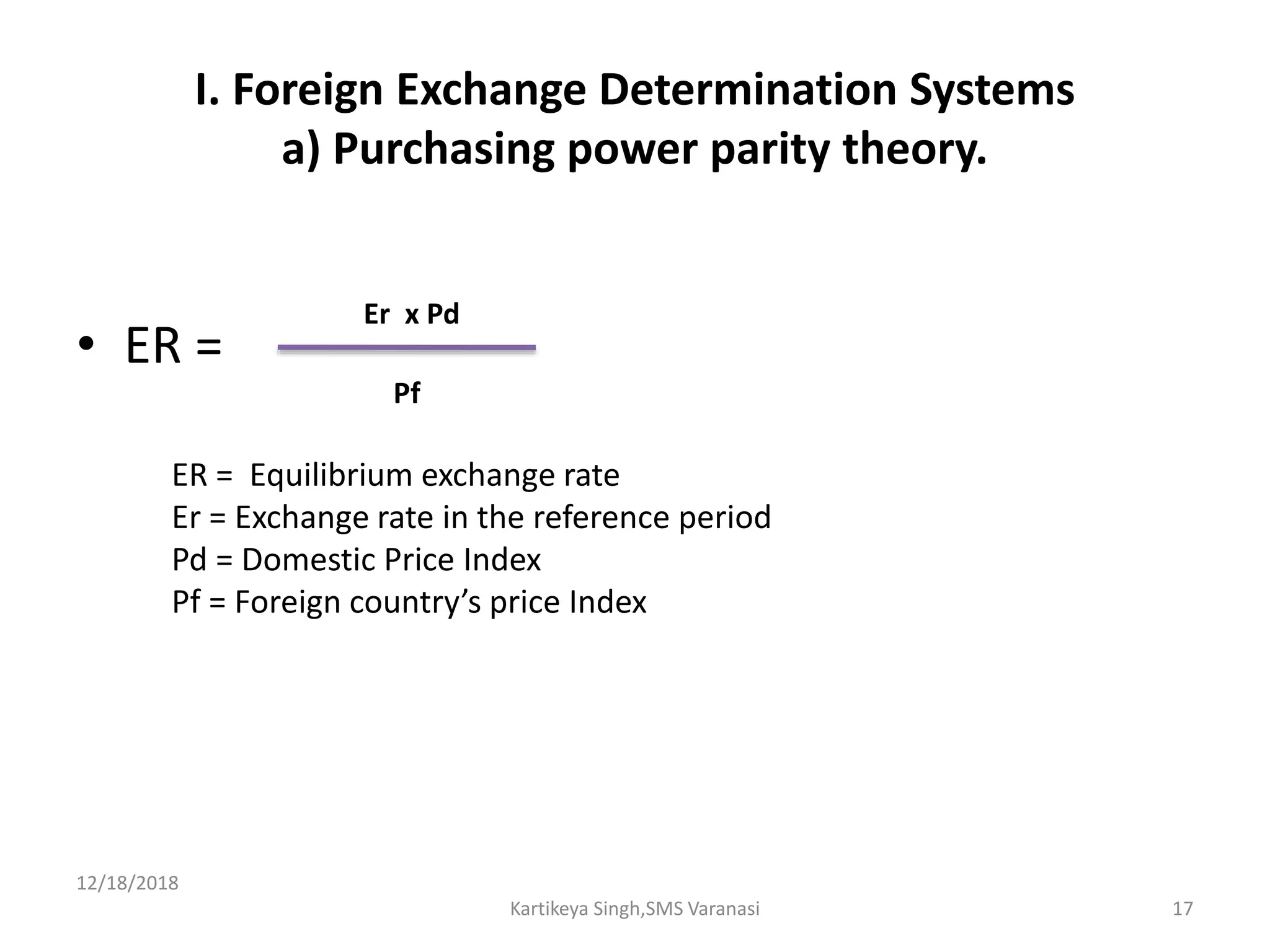 I. Foreign Exchange Determination Systems
a) Purchasing power parity theory.

• ER = $\frac{Er \times Pd}{Pf}$

ER = Equilibrium exchange rate
Er = Exchange rate in the reference period
Pd = Domestic Price Index
Pf = Foreign country's price Index

12/18/2018

Kartikeya Singh,SMS Varanasi

17